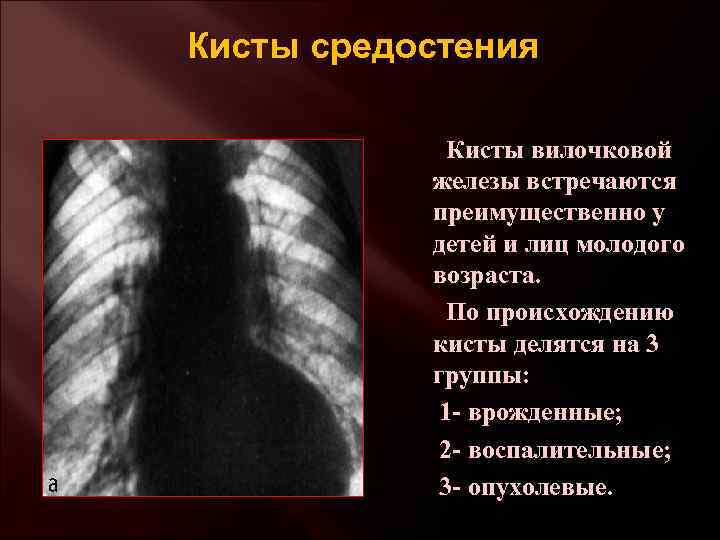 Кисты средостения

а

Кисты вилочковой железы встречаются преимущественно у детей и лиц молодого возраста.

По происхождению кисты делятся на 3 группы:

1- врожденные;

2- воспалительные;

3- опухолевые.